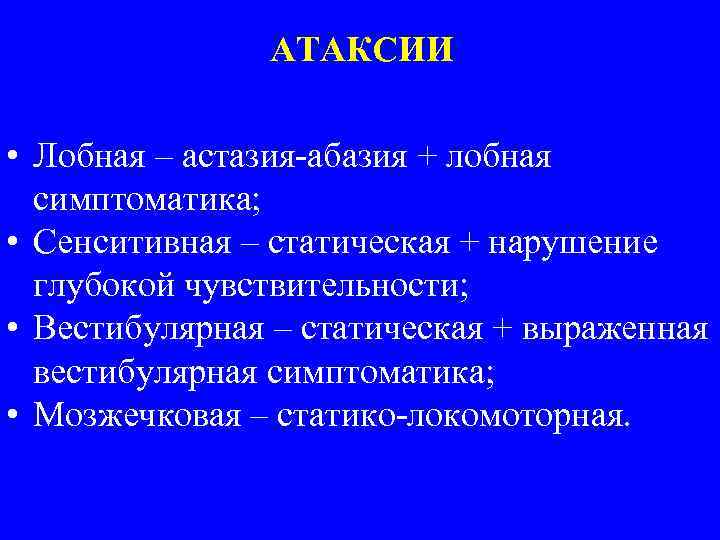 АТАКСИИ

• Лобная – астазия-абазия + лобная симптоматика;
• Сенситивная – статическая + нарушение глубокой чувствительности;
• Вестибулярная – статическая + выраженная вестибулярная симптоматика;
• Мозжечковая – статико-локомоторная.